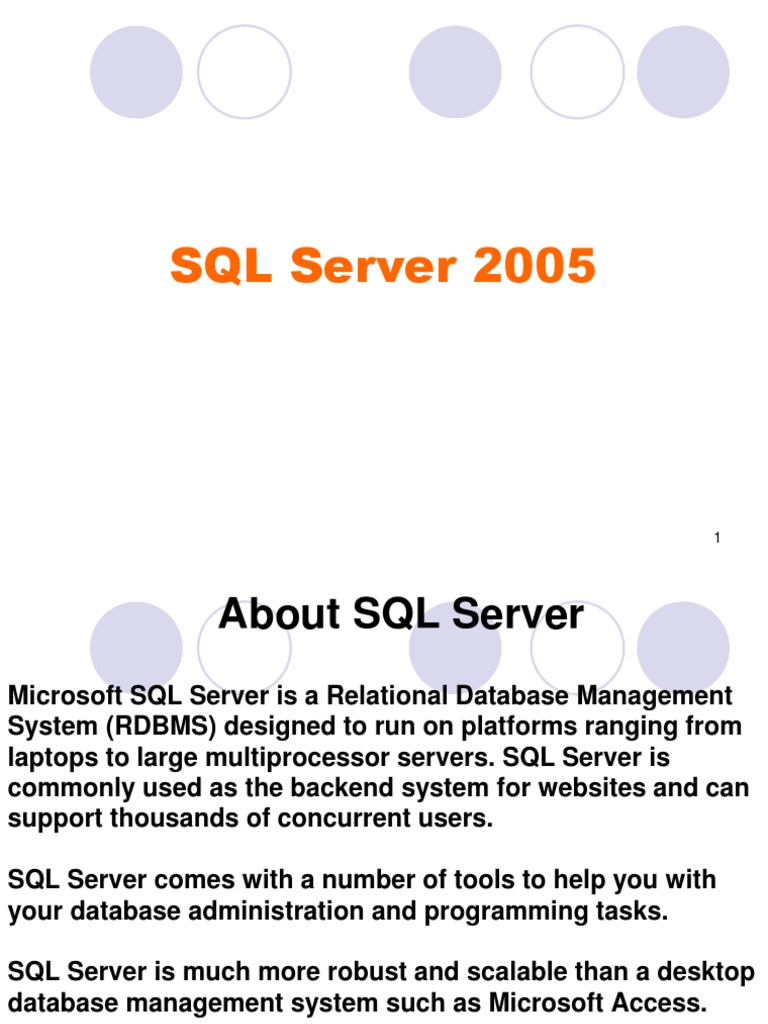 SQL Server 2005

1

About SQL Server

Microsoft SQL Server is a Relational Database Management System (RDBMS) designed to run on platforms ranging from laptops to large multiprocessor servers. SQL Server is commonly used as the backend system for websites and can support thousands of concurrent users.

SQL Server comes with a number of tools to help you with your database administration and programming tasks.

SQL Server is much more robust and scalable than a desktop database management system such as Microsoft Access.